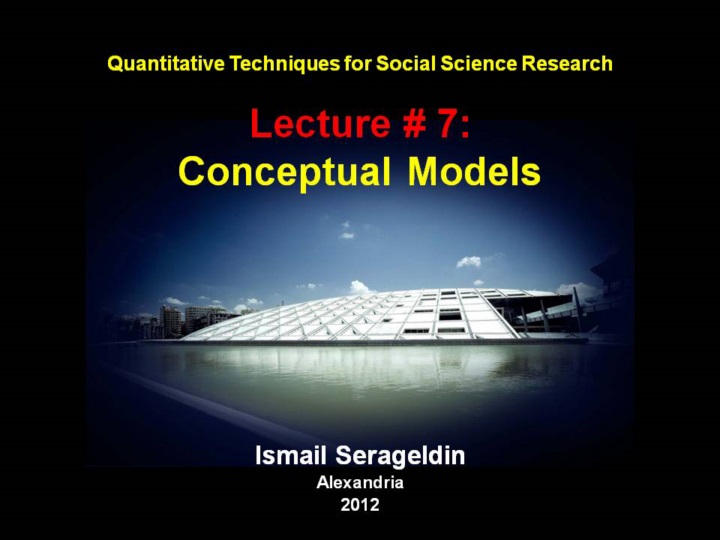 Quantitative Techniques for Social Science Research

Lecture # 7:
Conceptual Models

Ismail Serageldin
Alexandria
2012